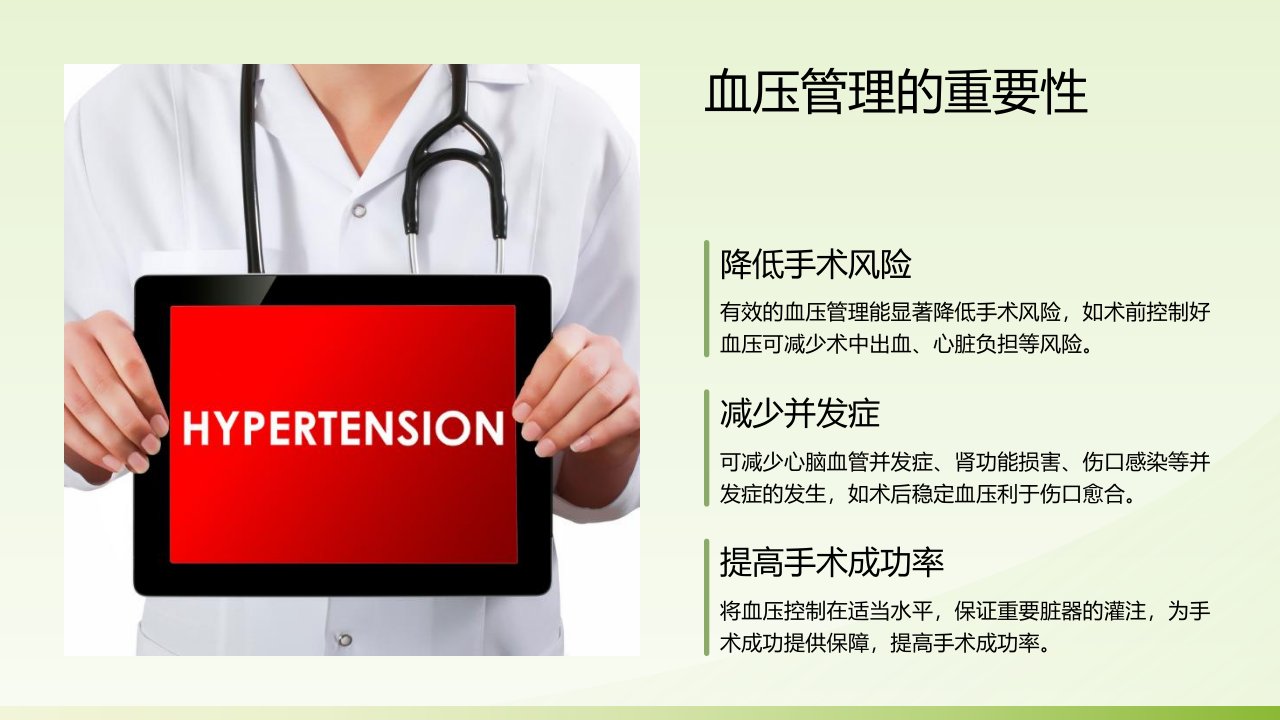 HYPERTENSION

血压管理的重要性

降低手术风险

有效的血压管理能显著降低手术风险，如术前控制好血压可减少术中出血、心脏负担等风险。

减少并发症

可减少心脑血管并发症、肾功能损害、伤口感染等并发症的发生，如术后稳定血压利于伤口愈合。

提高手术成功率

将血压控制在适当水平，保证重要脏器的灌注，为手术成功提供保障，提高手术成功率。